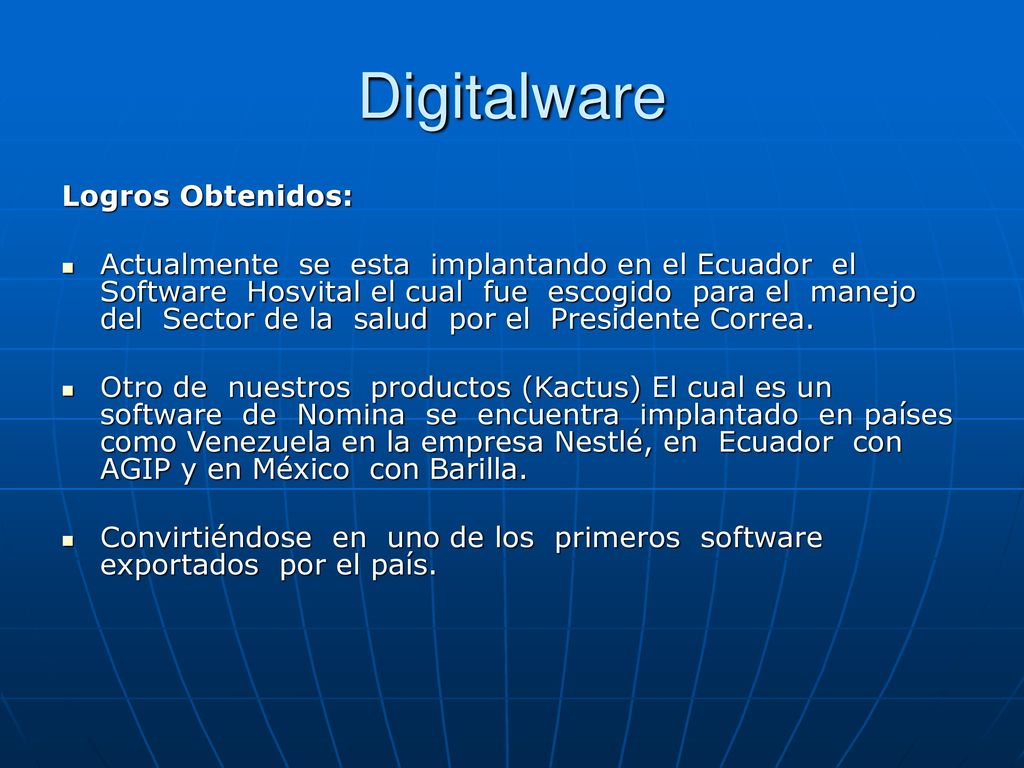 Digitalware

Logros Obtenidos:

- Actualmente se esta implantando en el Ecuador el Software Hosvital el cual fue escogido para el manejo del Sector de la salud por el Presidente Correa.

- Otro de nuestros productos (Kactus) El cual es un software de Nomina se encuentra implantado en países como Venezuela en la empresa Nestlé, en Ecuador con AGIP y en México con Barilla.

- Convirtiéndose en uno de los primeros software exportados por el país.